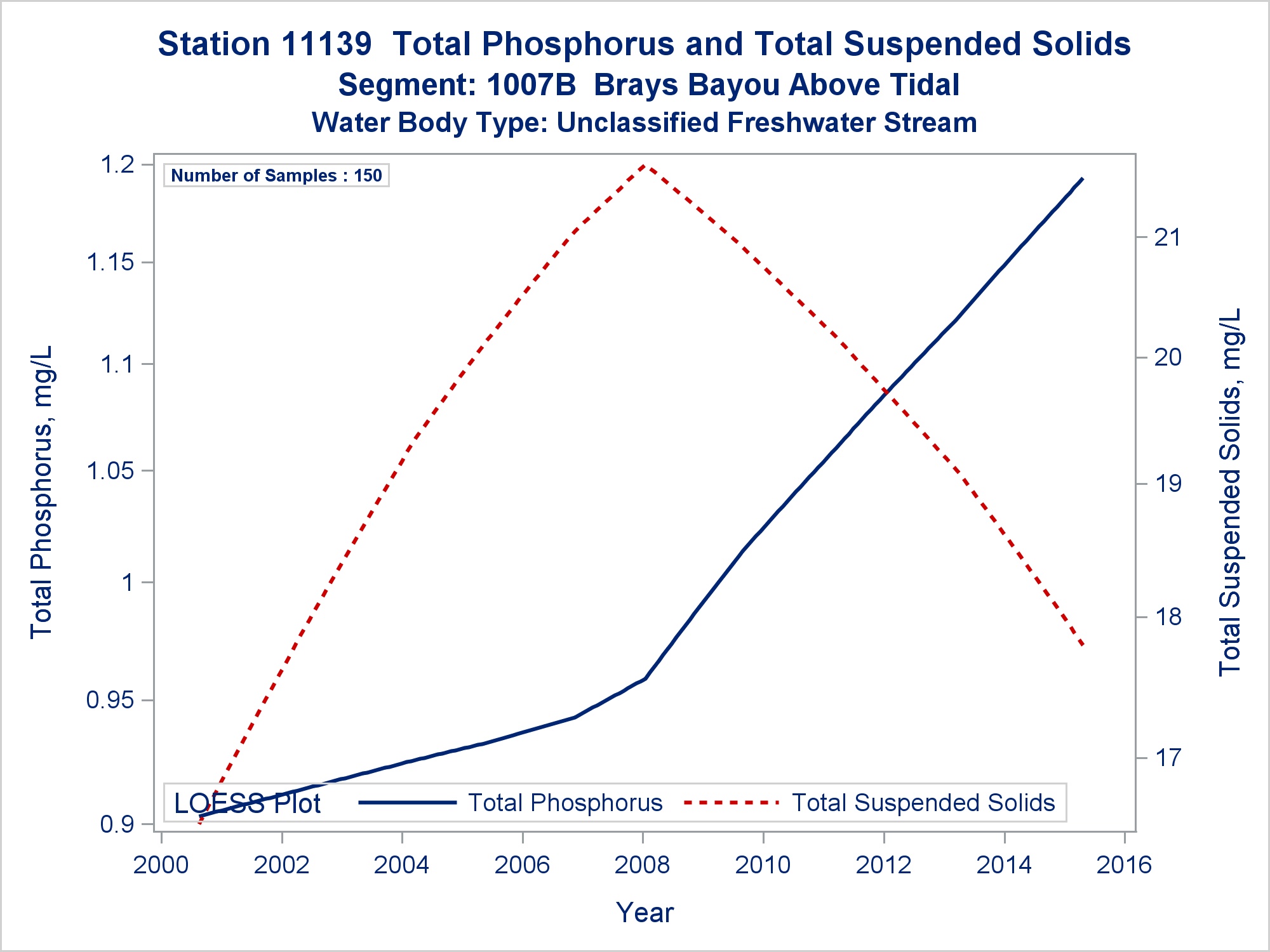 Station 11139 Total Phosphorus and Total Suspended Solids
Segment: 1007B Brays Bayou Above Tidal
Water Body Type: Unclassified Freshwater Stream

Number of Samples : 150

Total Phosphorus, mg/L

1.2
1.15
1.1
1.05
1
0.95
0.9

Total Suspended Solids, mg/L

21
20
19
18
17

LOESS Plot
Total Phosphorus
Total Suspended Solids

2000
2002
2004
2006
2008
2010
2012
2014
2016

Year